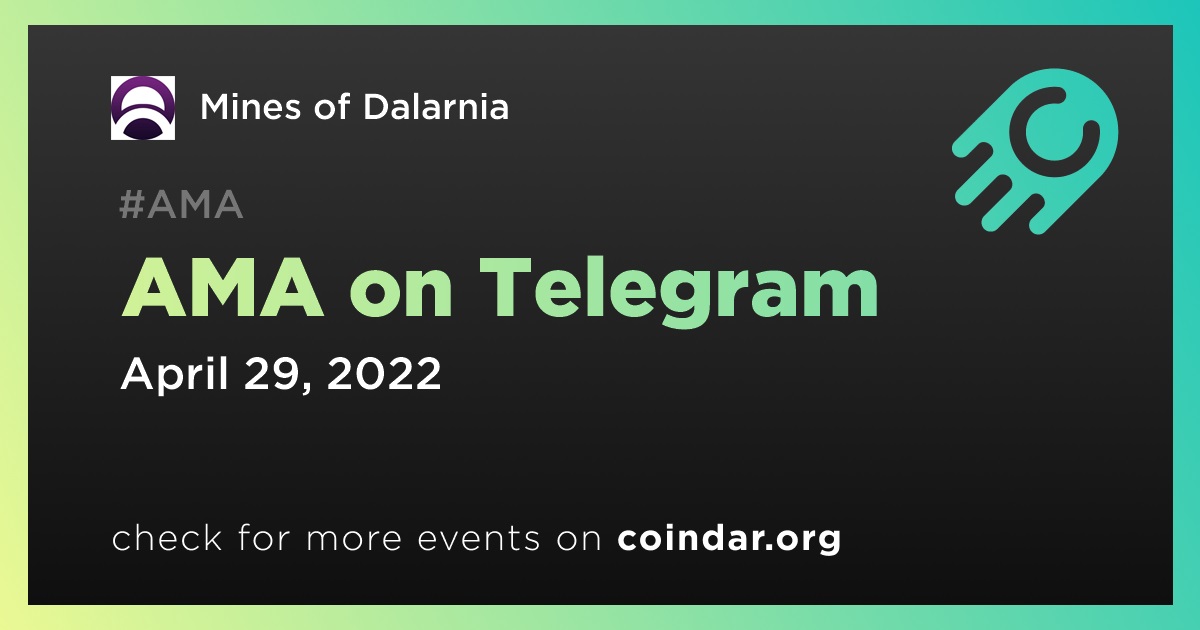 Mines of Dalarnia

#AMA

AMA on Telegram

April 29, 2022

check for more events on coindar.org